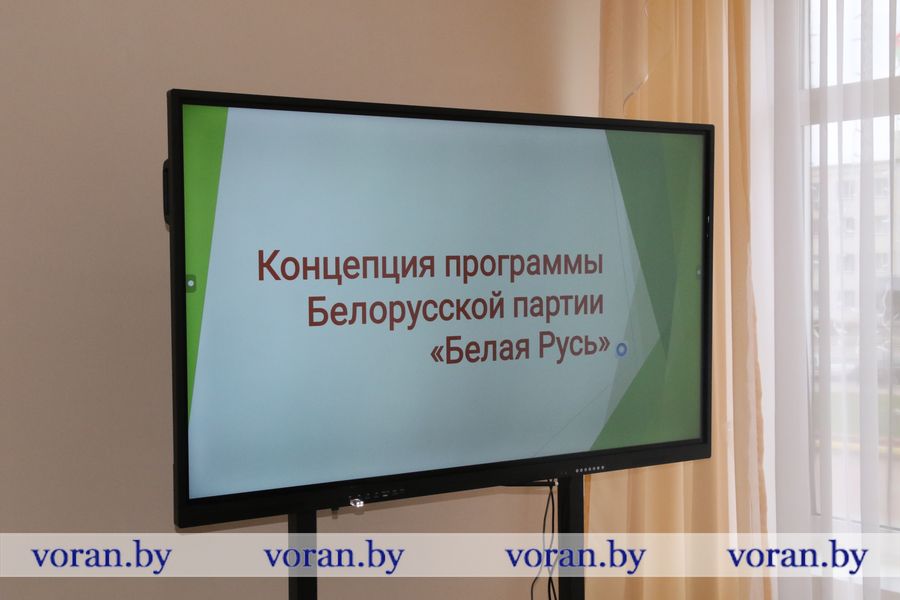 Концепция программы
Белорусской партии
«Белая Русь»

voran.by voran.by voran.by voran.by